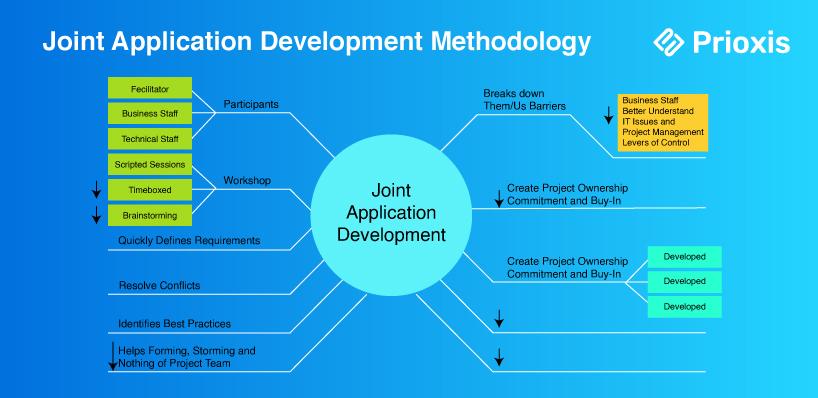 Joint Application Development Methodology

Prioxis

Fecilitator
Business Staff
Technical Staff

Participants

Scripted Sessions
Timeboxed
Brainstorming

Workshop

Quickly Defines Requirements

Resolve Conflicts

Identifies Best Practices

Helps Forming, Storming and Nothing of Project Team

Joint Application Development

Breaks down Them/Us Barriers

Business Staff Better Understand IT Issues and Project Management Levers of Control

Create Project Ownership Commitment and Buy-In

Create Project Ownership Commitment and Buy-In

Developed
Developed
Developed